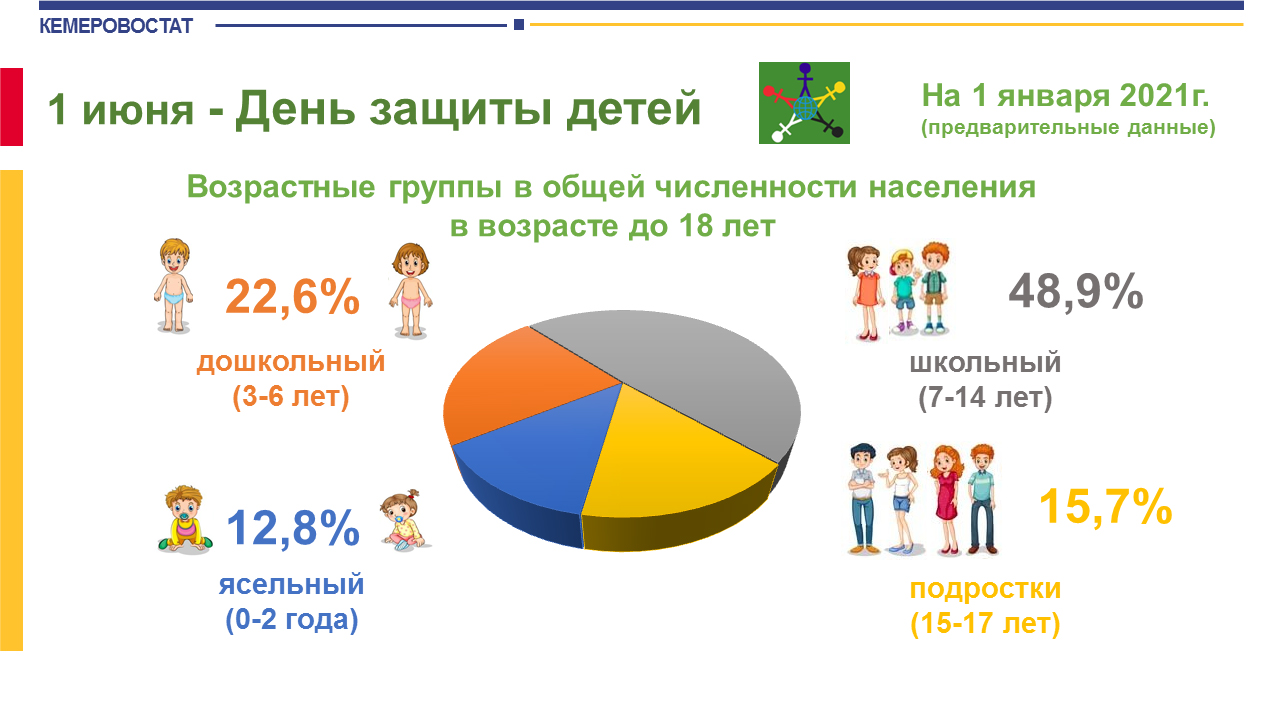 КЕМЕРОВОСТАТ

1 июня - День защиты детей

На 1 января 2021г.
(предварительные данные)

Возрастные группы в общей численности населения в возрасте до 18 лет

22,6%
дошкольный
(3-6 лет)

48,9%
школьный
(7-14 лет)

12,8%
ясельный
(0-2 года)

15,7%
подростки
(15-17 лет)